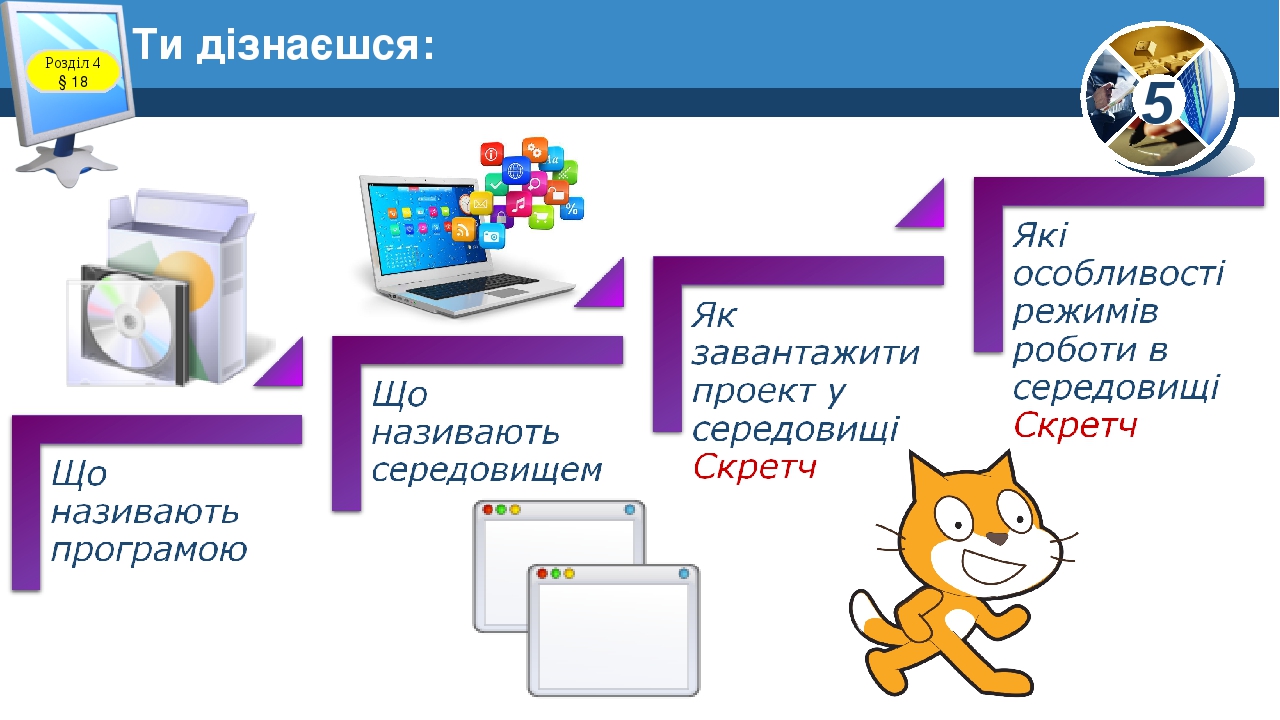 Розділ 4
§ 18

Ти дізнаєшся:

5

Що називають програмою

Що називають середовищем

Як завантажити проект у середовищі Скретч

Які особливості режимів роботи в середовищі Скретч